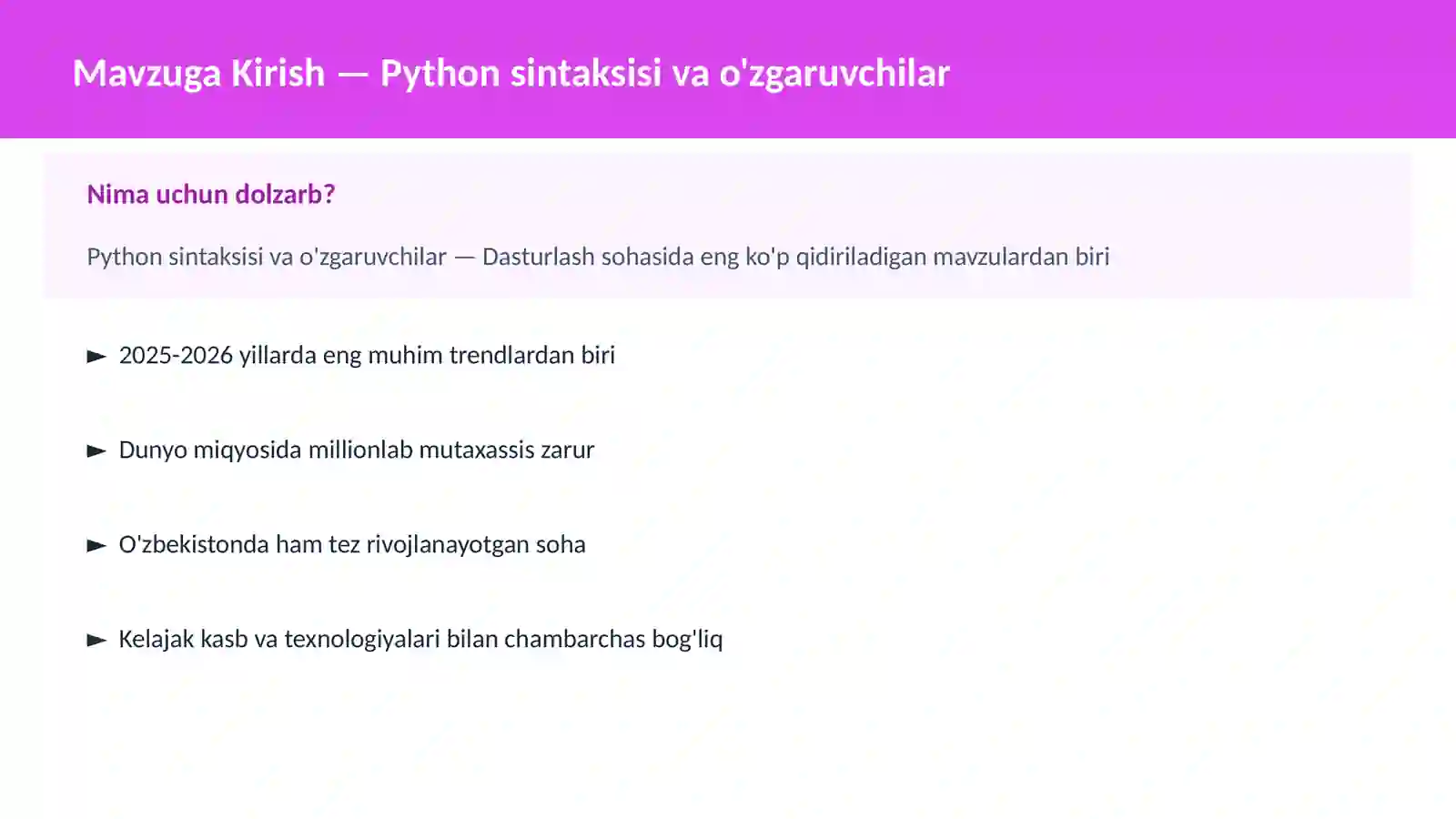 Mavzuga Kirish — Python sintaksisi va o'zgaruvchilar

Nima uchun dolzarb?

Python sintaksisi va o'zgaruvchilar — Dasturlash sohasida eng ko'p qidiriladigan mavzulardan biri

► 2025-2026 yillarda eng muhim trendlardan biri

► Dunyo miqyosida millionlab mutaxassis zarur

► O'zbekistonda ham tez rivojlanayotgan soha

► Kelajak kasb va texnologiyalari bilan chambarchas bog'liq